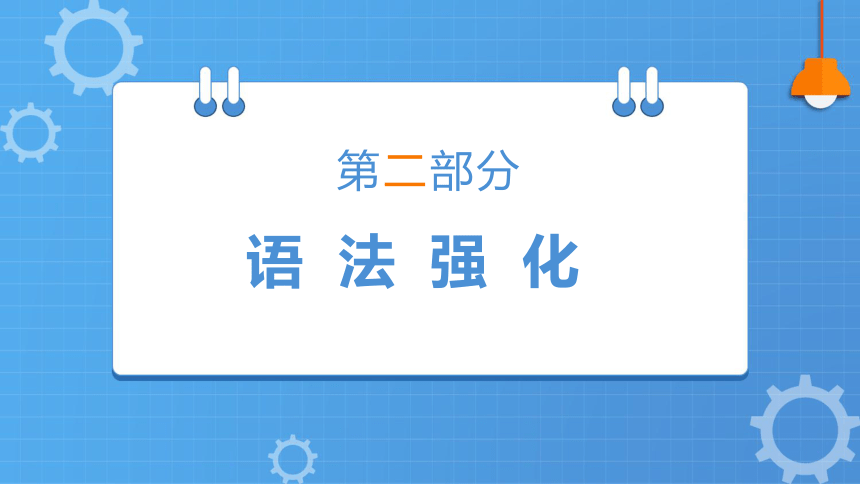 第二部分

语 法 强 化